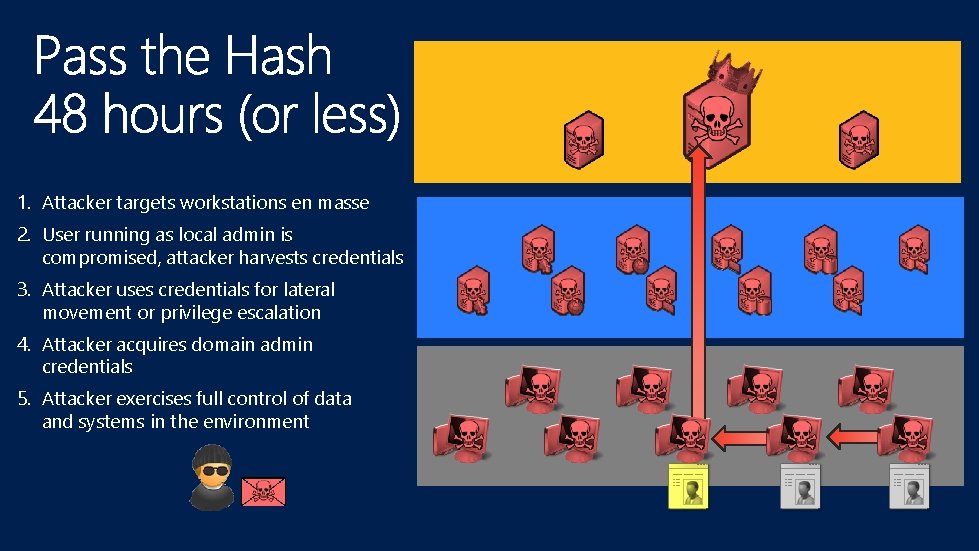 Pass the Hash
48 hours (or less)

1. Attacker targets workstations en masse
2. User running as local admin is compromised, attacker harvests credentials
3. Attacker uses credentials for lateral movement or privilege escalation
4. Attacker acquires domain admin credentials
5. Attacker exercises full control of data and systems in the environment